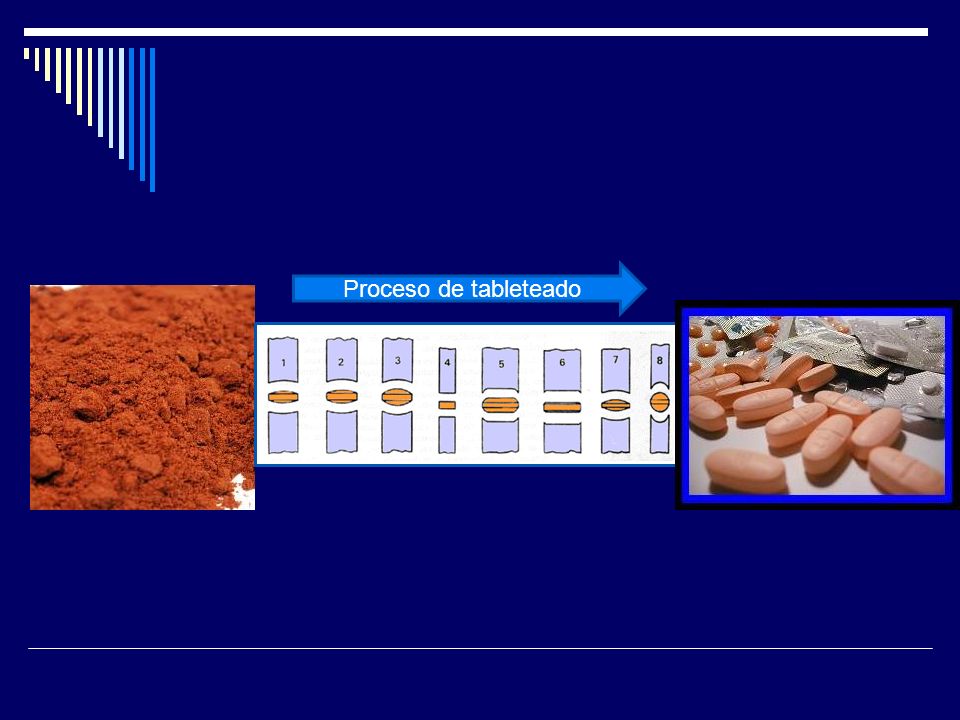 Proceso de tableteado

1 2 3 4 5 6 7 8